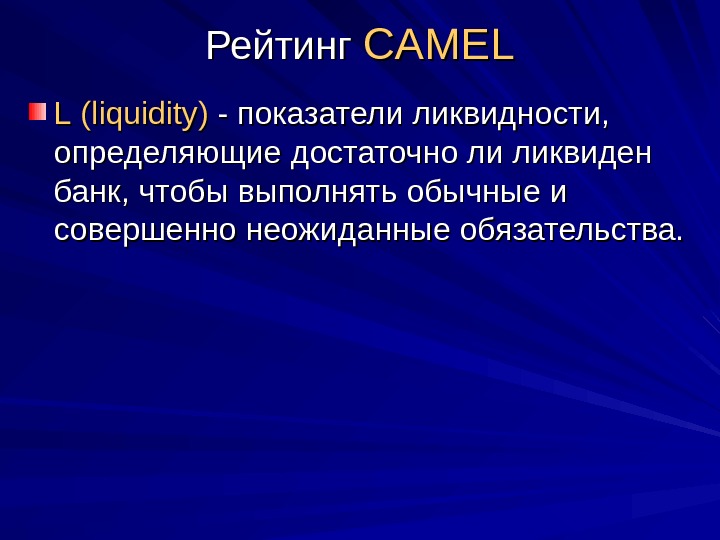 Рейтинг CAMEL

L (liquidity) - показатели ликвидности, определяющие достаточно ли ликвиден банк, чтобы выполнять обычные и совершенно неожиданные обязательства.